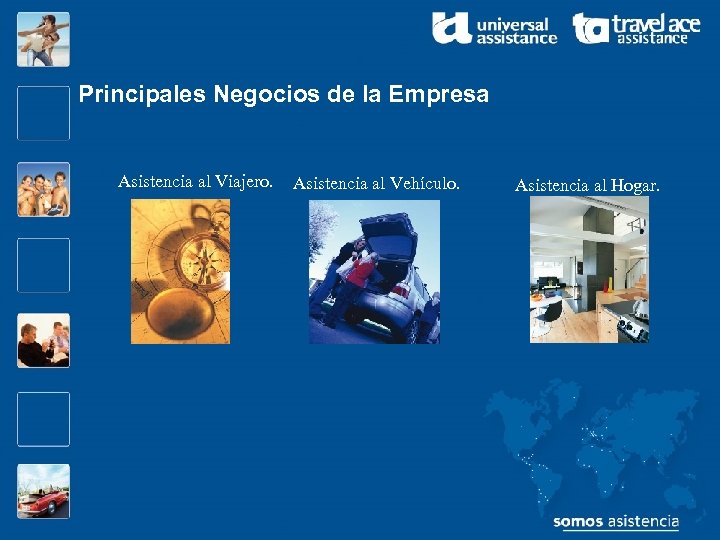 universal assistance

travel ace assistance

Principales Negocios de la Empresa

Asistencia al Viajero.

Asistencia al Vehículo.

Asistencia al Hogar.

somos asistencia